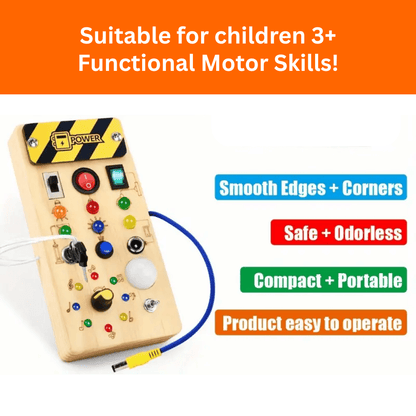 Suitable for children 3+
Functional Motor Skills!

POWER

Smooth Edges + Corners

Safe + Odorless

Compact + Portable

Product easy to operate